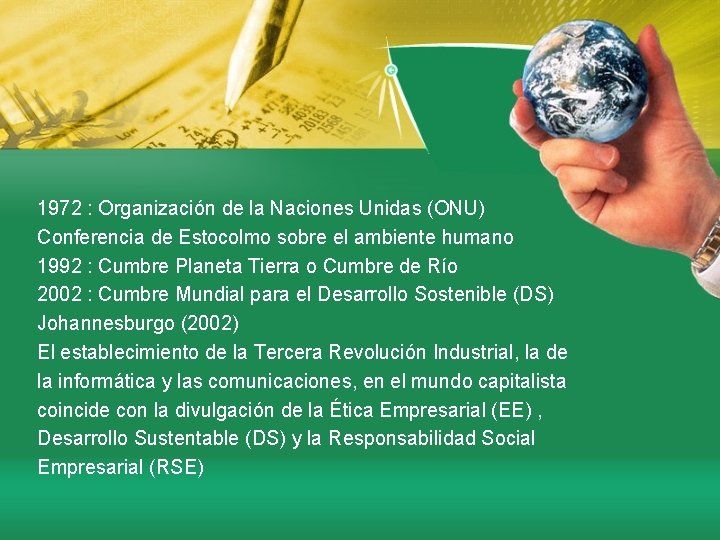 1972 : Organización de la Naciones Unidas (ONU)
Conferencia de Estocolmo sobre el ambiente humano
1992 : Cumbre Planeta Tierra o Cumbre de Río
2002 : Cumbre Mundial para el Desarrollo Sostenible (DS) Johannesburgo (2002)
El establecimiento de la Tercera Revolución Industrial, la de la informática y las comunicaciones, en el mundo capitalista coincide con la divulgación de la Ética Empresarial (EE) , Desarrollo Sustentable (DS) y la Responsabilidad Social Empresarial (RSE)